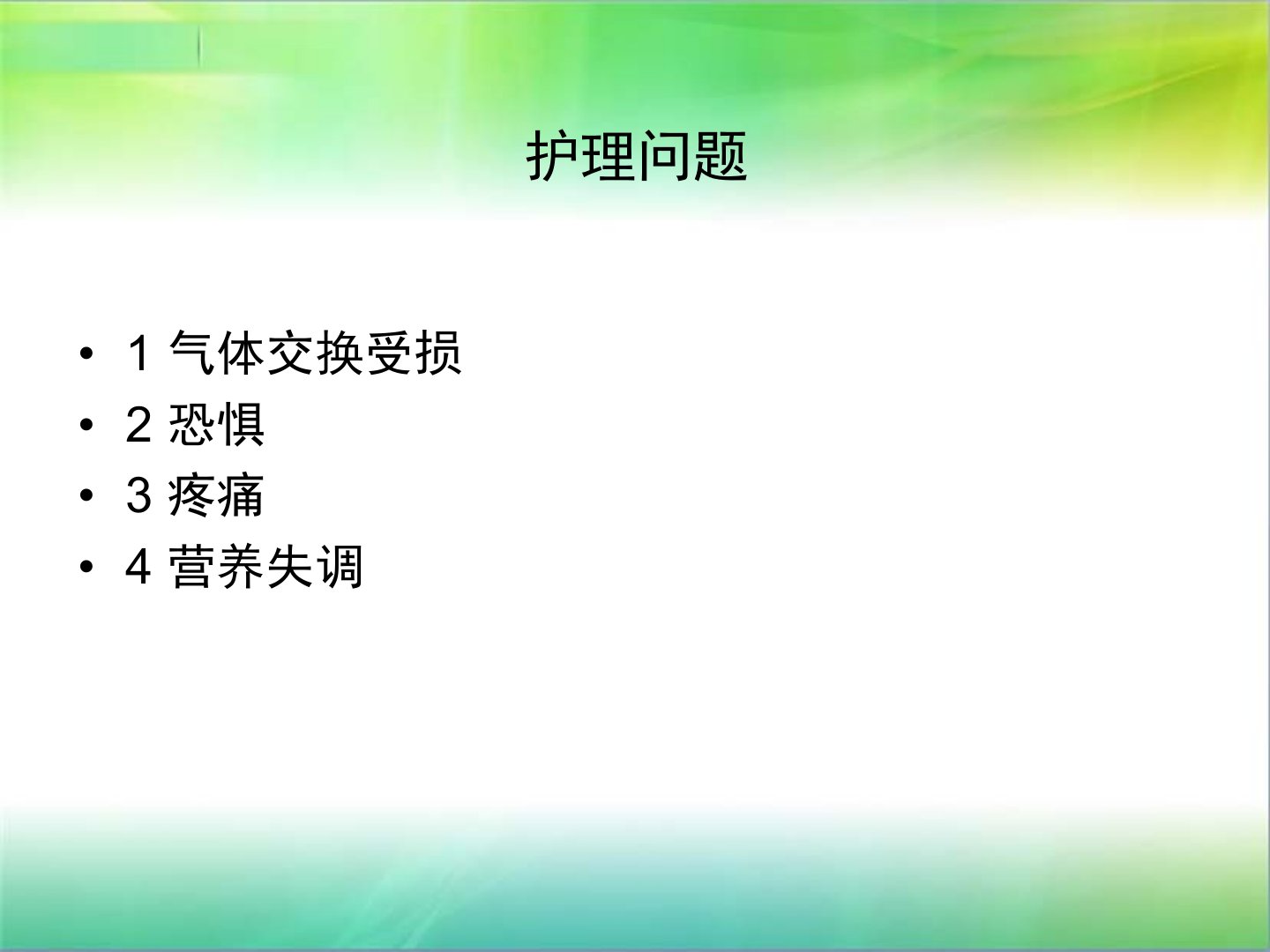 护理问题

• 1 气体交换受损
• 2 恐惧
• 3 疼痛
• 4 营养失调